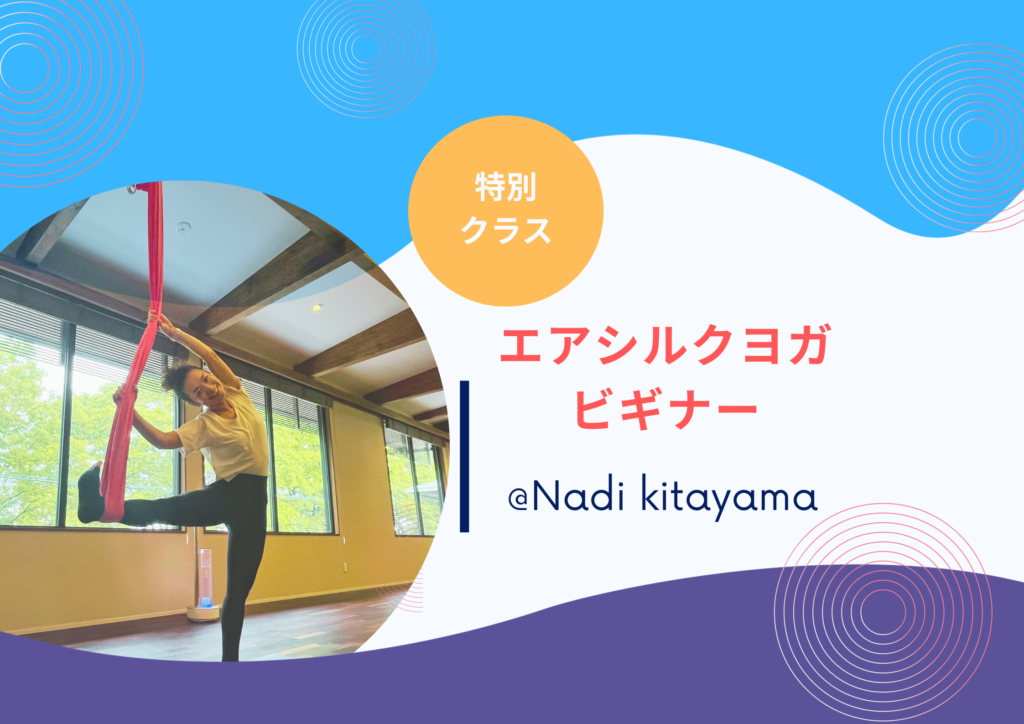 特別
クラス

エアシルクヨガ
ビギナー

@Nadi kitayama